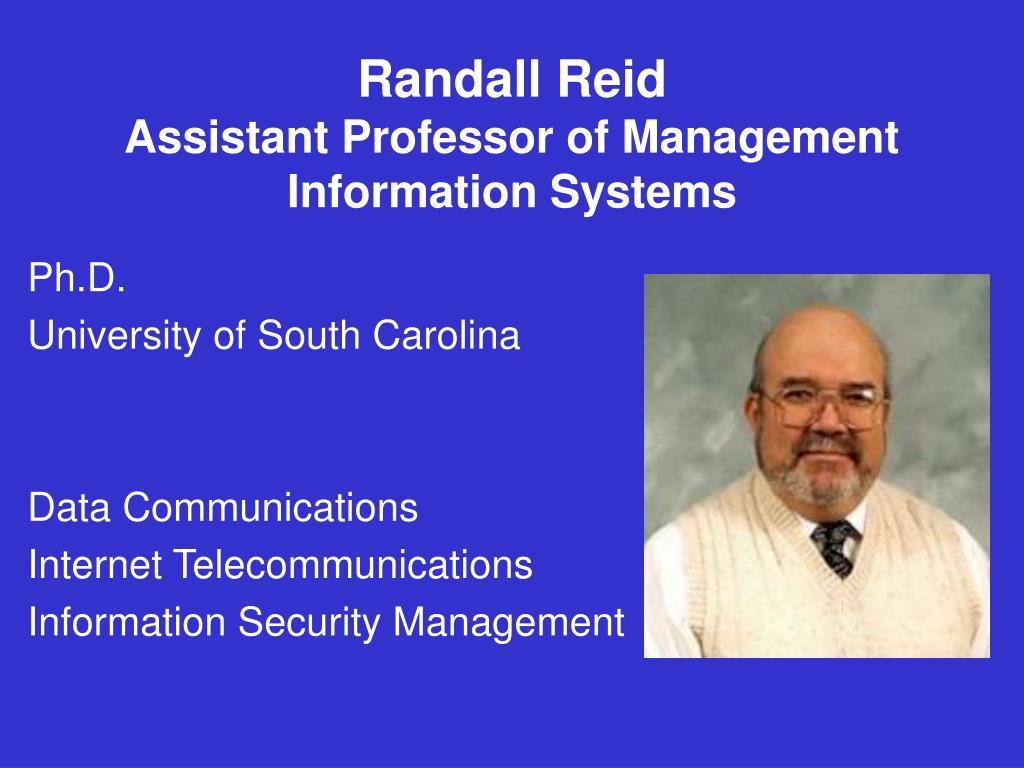 Randall Reid
Assistant Professor of Management Information Systems

Ph.D.
University of South Carolina

Data Communications
Internet Telecommunications
Information Security Management